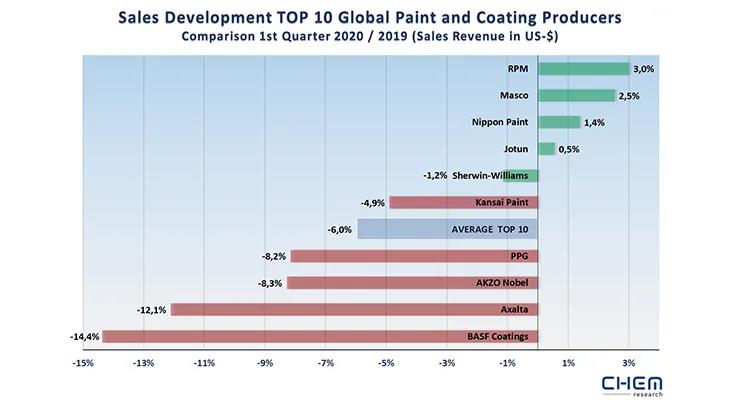 Sales Development TOP 10 Global Paint and Coating Producers
Comparison 1st Quarter 2020 / 2019 (Sales Revenue in US-$)

RPM 3,0%
Masco 2,5%
Nippon Paint 1,4%
Jotun 0,5%
-1,2% Sherwin-Williams
-4,9% Kansai Paint
-6,0% AVERAGE TOP 10
-8,2% PPG
-8,3% AKZO Nobel
-12,1% Axalta
-14,4% BASF Coatings

-15% -13% -11% -9% -7% -5% -3% -1% 1% 3%

CHEM research